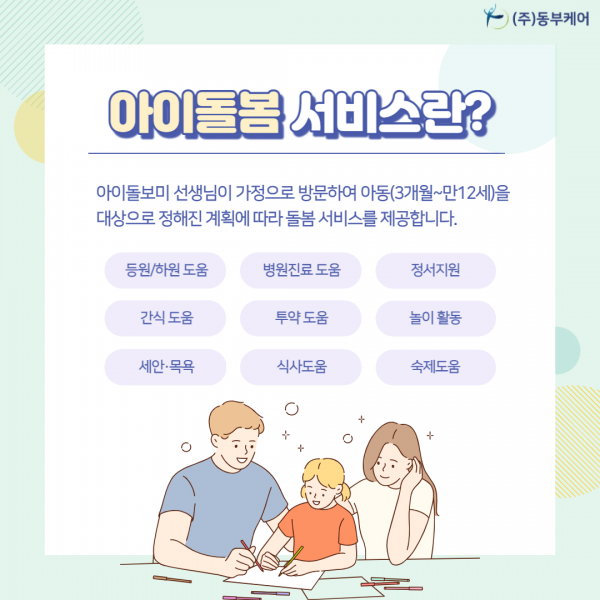 (주)동부케어

아이돌봄 서비스란?

아이돌보미 선생님이 가정으로 방문하여 아동(3개월~만12세)을 대상으로 정해진 계획에 따라 돌봄 서비스를 제공합니다.

등원/하원 도움
병원진료 도움
정서지원
간식 도움
투약 도움
놀이 활동
세안·목욕
식사도움
숙제도움